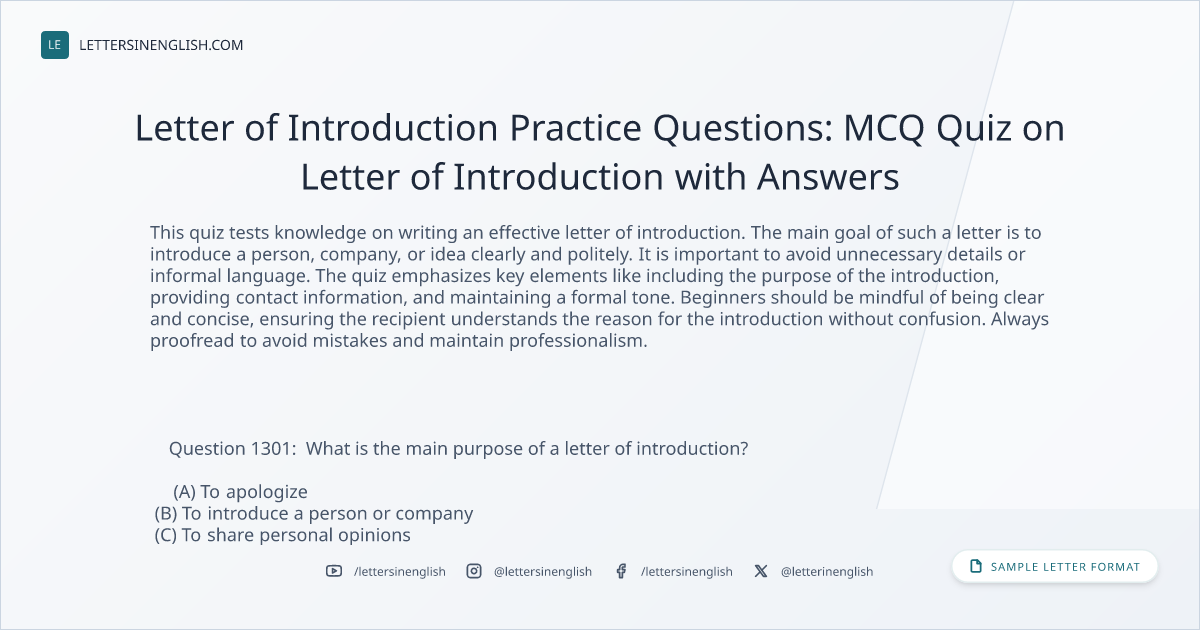 LE LETTERSINENGLISH.COM

Letter of Introduction Practice Questions: MCQ Quiz on Letter of Introduction with Answers

This quiz tests knowledge on writing an effective letter of introduction. The main goal of such a letter is to introduce a person, company, or idea clearly and politely. It is important to avoid unnecessary details or informal language. The quiz emphasizes key elements like including the purpose of the introduction, providing contact information, and maintaining a formal tone. Beginners should be mindful of being clear and concise, ensuring the recipient understands the reason for the introduction without confusion. Always proofread to avoid mistakes and maintain professionalism.

Question 1301: What is the main purpose of a letter of introduction?

(A) To apologize
(B) To introduce a person or company
(C) To share personal opinions

/lettersinenglish @lettersinenglish /lettersinenglish @letterinenglish

SAMPLE LETTER FORMAT